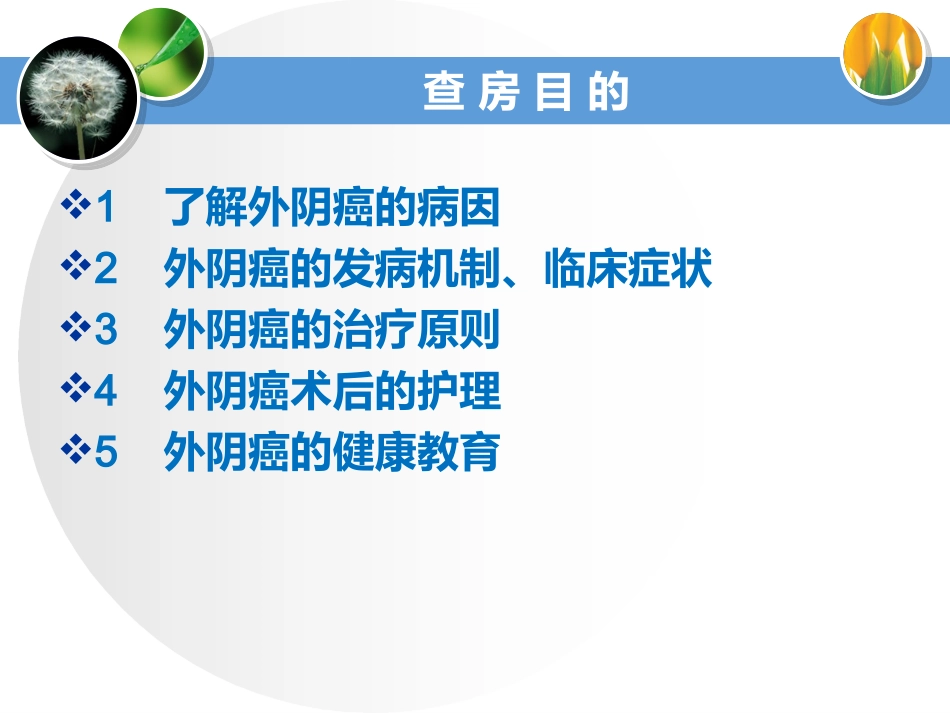 查房目的

❖1　了解外阴癌的病因
❖2　外阴癌的发病机制、临床症状
❖3　外阴癌的治疗原则
❖4　外阴癌术后的护理
❖5　外阴癌的健康教育